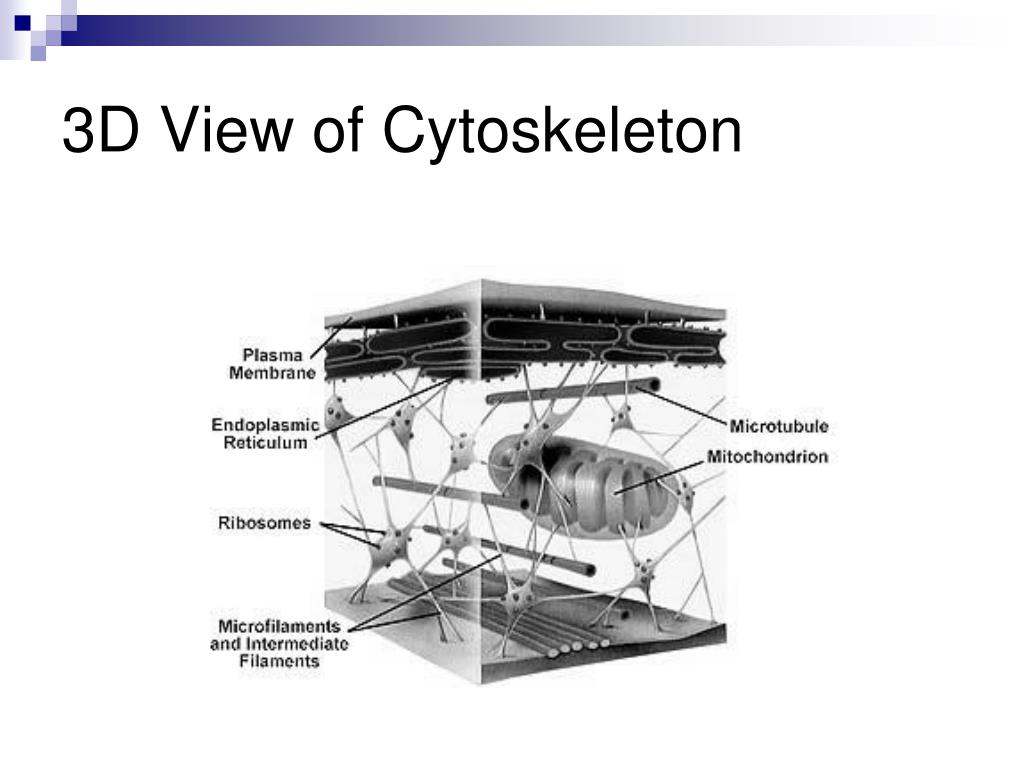 3D View of Cytoskeleton

Plasma Membrane

Endoplasmic Reticulum

Ribosomes

Microfilaments and Intermediate Filaments

Microtubule

Mitochondrion